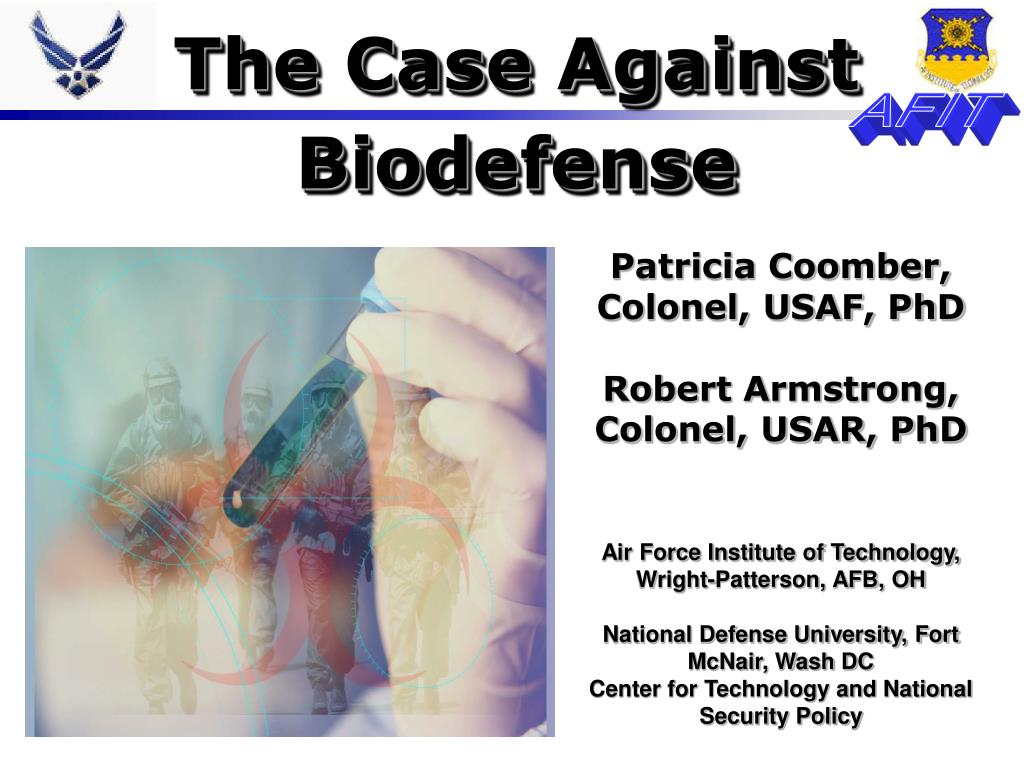 The Case Against Biodefense

AFIT

Patricia Coomber, Colonel, USAF, PhD

Robert Armstrong, Colonel, USAR, PhD

Air Force Institute of Technology, Wright-Patterson, AFB, OH

National Defense University, Fort McNair, Wash DC
Center for Technology and National Security Policy